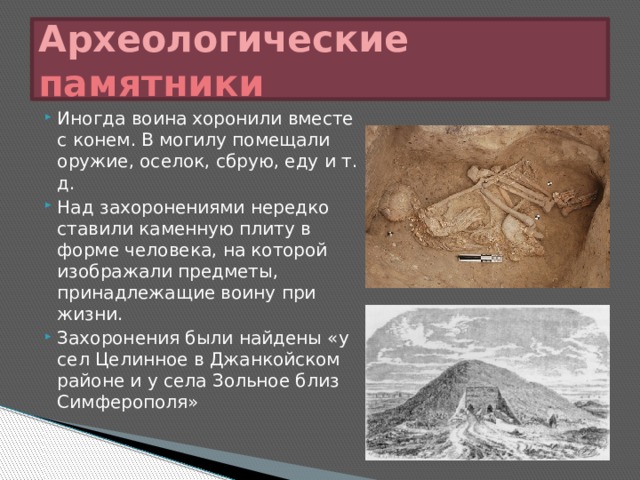 Археологические памятники

Иногда воина хоронили вместе с конем. В могилу помещали оружие, оселок, сбрую, еду и т. д.

Над захоронениями нередко ставили каменную плиту в форме человека, на которой изображали предметы, принадлежащие воину при жизни.

Захоронения были найдены «у сел Целинное в Джанкойском районе и у села Зольное близ Симферополя»